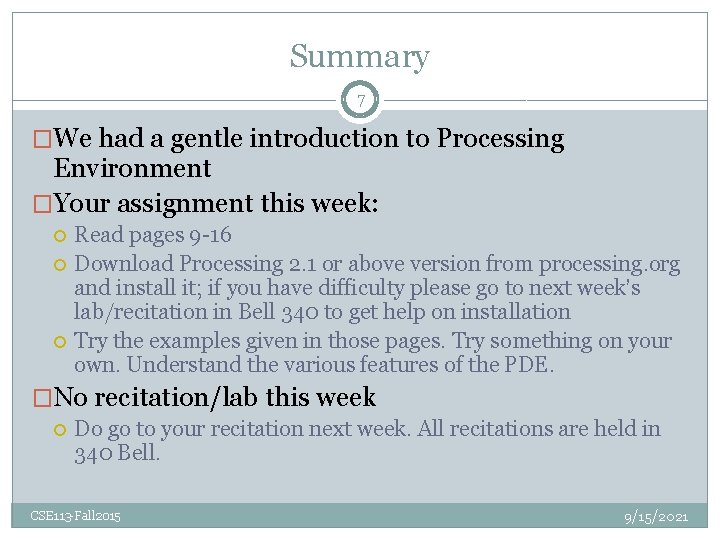 Summary

7

We had a gentle introduction to Processing Environment

Your assignment this week:

Read pages 9-16

Download Processing 2.1 or above version from processing.org and install it; if you have difficulty please go to next week's lab/recitation in Bell 340 to get help on installation

Try the examples given in those pages. Try something on your own. Understand the various features of the PDE.

No recitation/lab this week

Do go to your recitation next week. All recitations are held in 340 Bell.

CSE113-Fall2015

9/15/2021